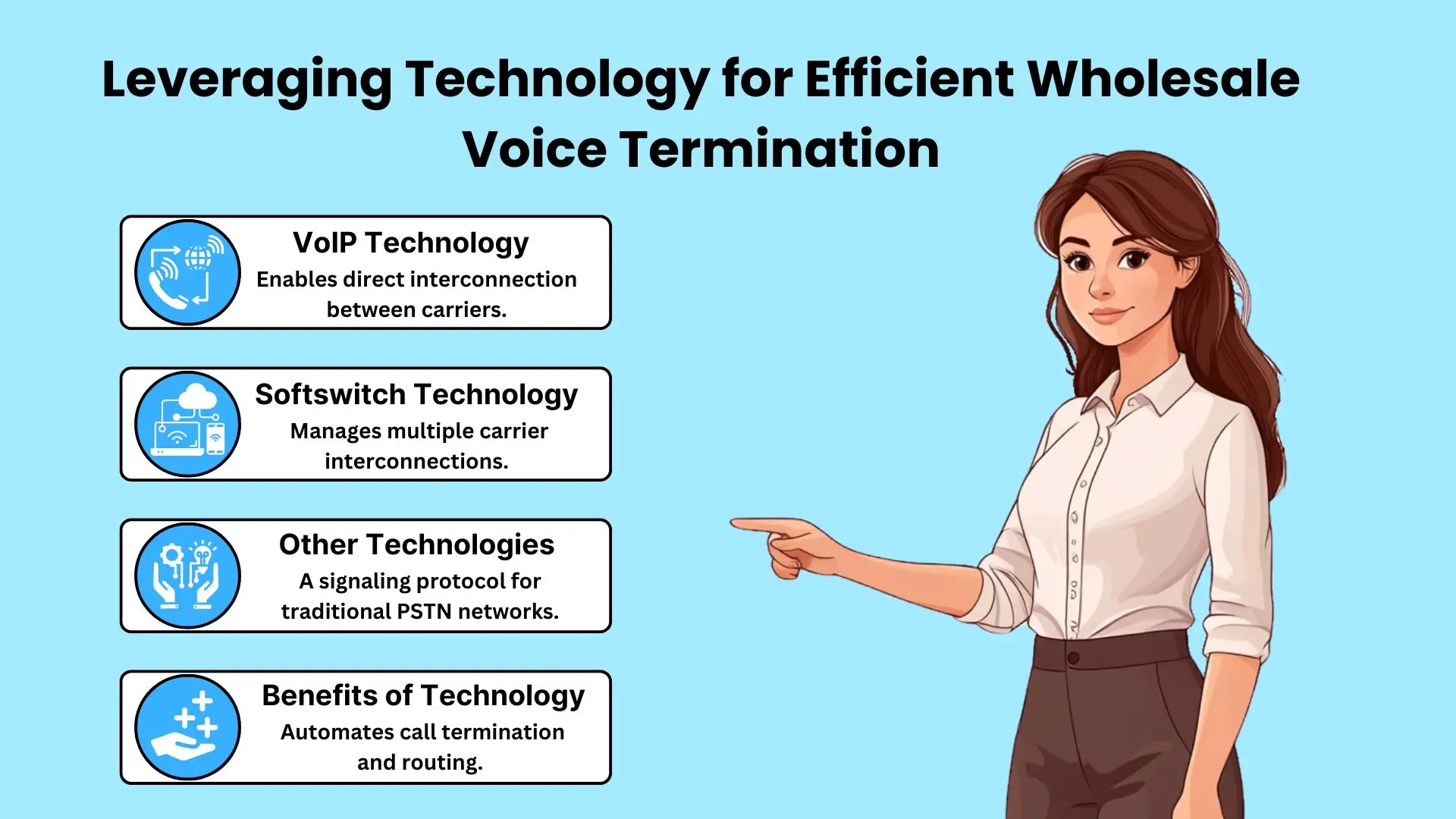 Leveraging Technology for Efficient Wholesale Voice Termination

VoIP Technology
Enables direct interconnection between carriers.

Softswitch Technology
Manages multiple carrier interconnections.

Other Technologies
A signaling protocol for traditional PSTN networks.

Benefits of Technology
Automates call termination and routing.